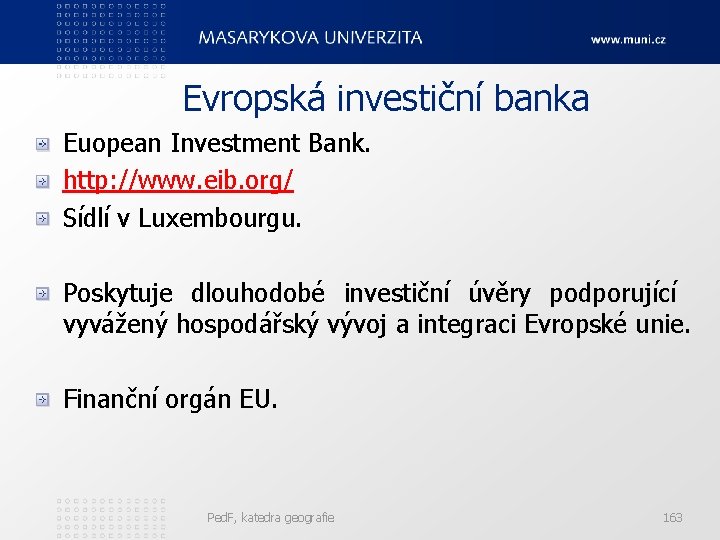 MASARYKOVA UNIVERZITA

www.muni.cz

Evropská investiční banka

Euopean Investment Bank.

http://www.eib.org/

Sídlí v Luxembourgu.

Poskytuje dlouhodobé investiční úvěry podporující vyvážený hospodářský vývoj a integraci Evropské unie.

Finanční orgán EU.

PedF, katedra geografie

163